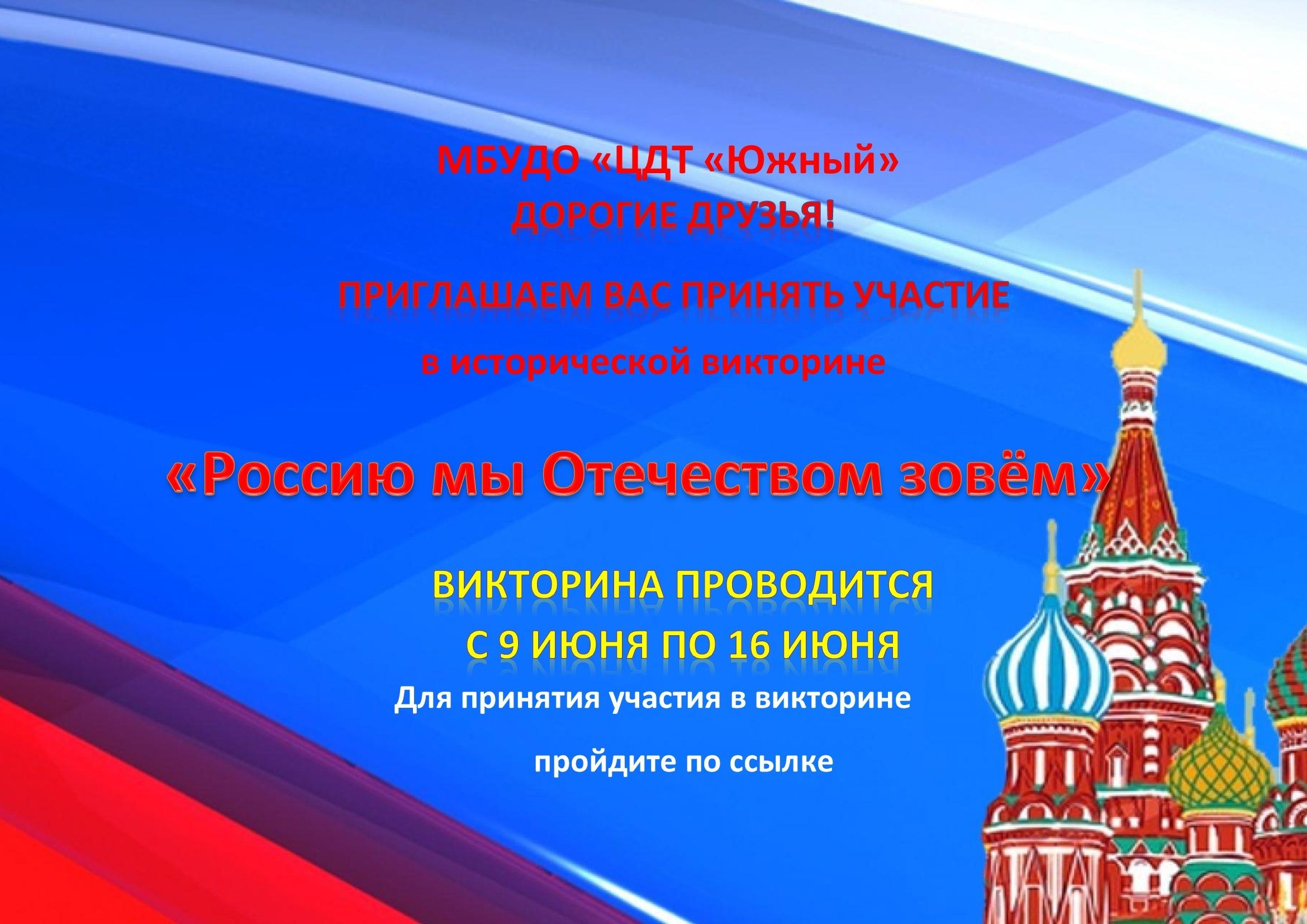 МБУДО «ЦДТ «Южный»
ДОРОГИЕ ДРУЗЬЯ!

ПРИГЛАШАЕМ ВАС ПРИНЯТЬ УЧАСТИЕ

в исторической викторине

«Россию мы Отечеством зовём»

ВИКТОРИНА ПРОВОДИТСЯ
С 9 ИЮНЯ ПО 16 ИЮНЯ

Для принятия участия в викторине

пройдите по ссылке